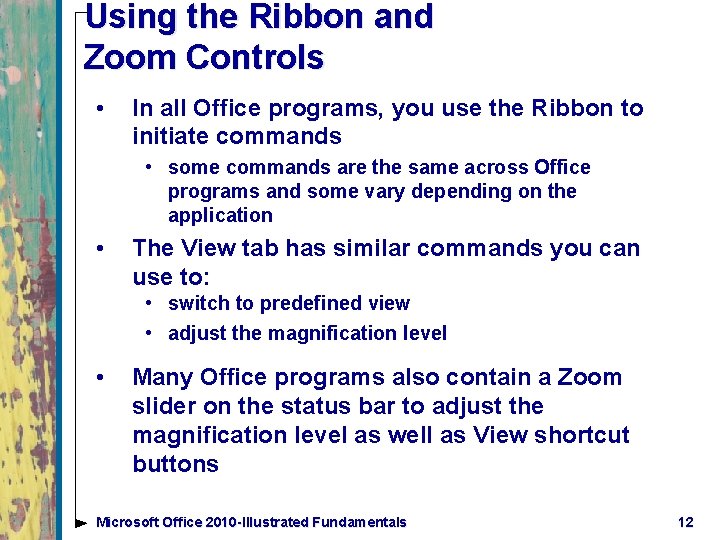 Using the Ribbon and Zoom Controls

• In all Office programs, you use the Ribbon to initiate commands
  • some commands are the same across Office programs and some vary depending on the application

• The View tab has similar commands you can use to:
  • switch to predefined view
  • adjust the magnification level

• Many Office programs also contain a Zoom slider on the status bar to adjust the magnification level as well as View shortcut buttons

Microsoft Office 2010-Illustrated Fundamentals

12